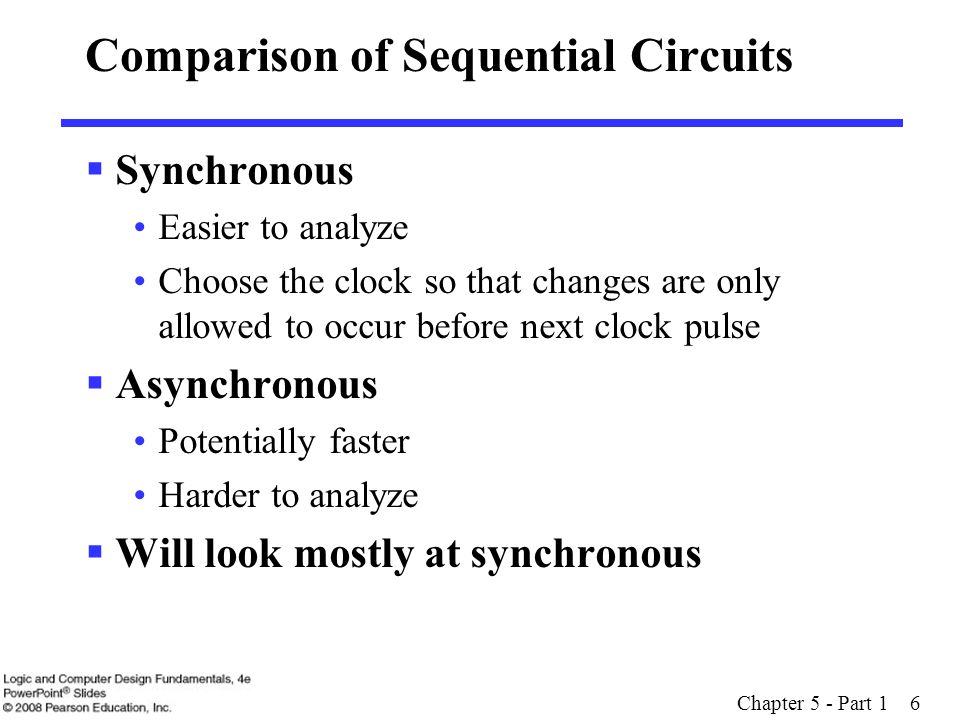 Comparison of Sequential Circuits

▪ Synchronous
• Easier to analyze
• Choose the clock so that changes are only allowed to occur before next clock pulse

▪ Asynchronous
• Potentially faster
• Harder to analyze

▪ Will look mostly at synchronous

Logic and Computer Design Fundamentals, 4e
PowerPoint® Slides
© 2008 Pearson Education, Inc.

Chapter 5 - Part 1 6